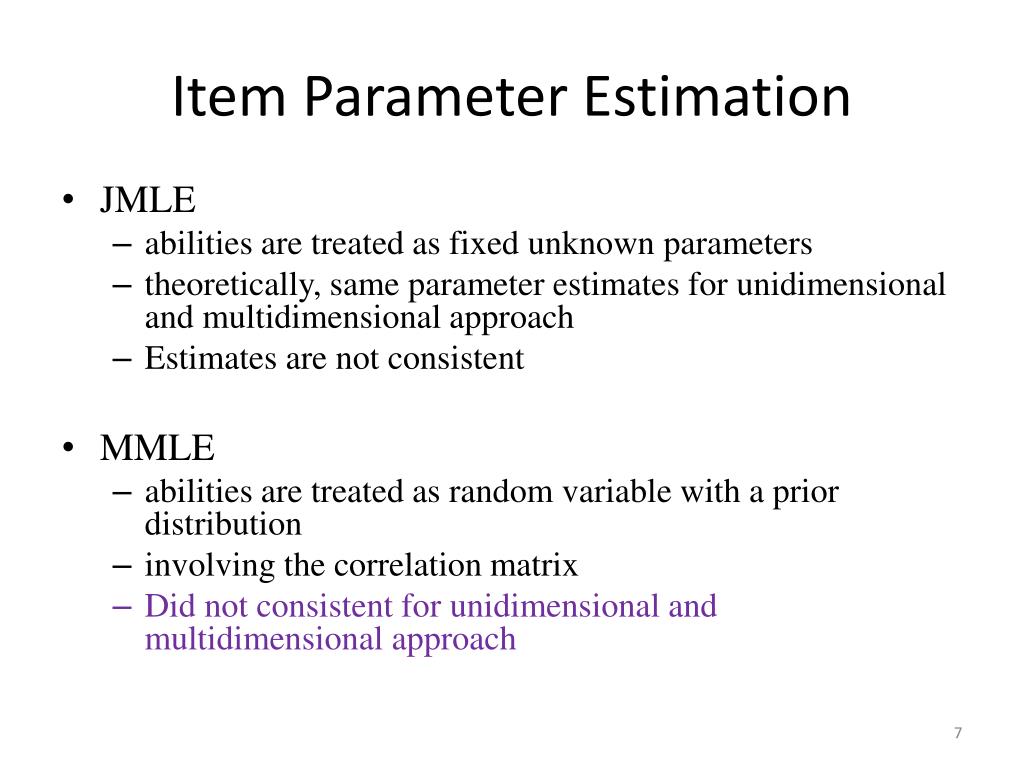 Item Parameter Estimation

• JMLE
– abilities are treated as fixed unknown parameters
– theoretically, same parameter estimates for unidimensional and multidimensional approach
– Estimates are not consistent

• MMLE
– abilities are treated as random variable with a prior distribution
– involving the correlation matrix
– Did not consistent for unidimensional and multidimensional approach

7